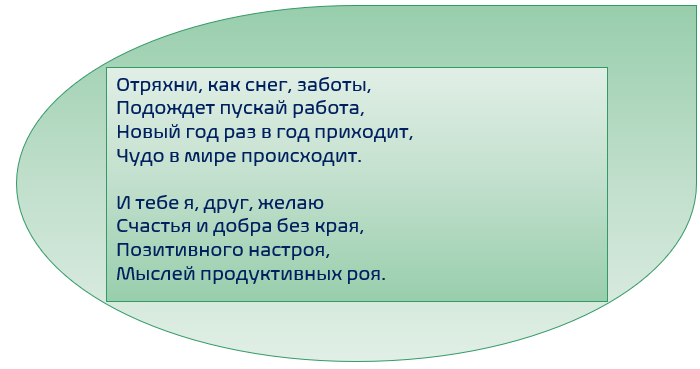 Отряхни, как снег, заботы,
Подождет пускай работа,
Новый год раз в год приходит,
Чудо в мире происходит.

И тебе я, друг, желаю
Счастья и добра без края,
Позитивного настроя,
Мыслей продуктивных роя.